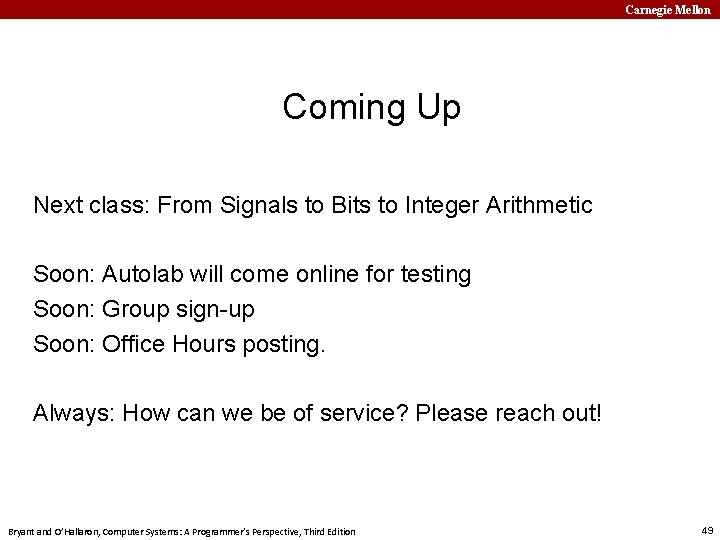 Carnegie Mellon

Coming Up

Next class: From Signals to Bits to Integer Arithmetic

Soon: Autolab will come online for testing
Soon: Group sign-up
Soon: Office Hours posting.

Always: How can we be of service? Please reach out!

Bryant and O'Hallaron, Computer Systems: A Programmer's Perspective, Third Edition

49